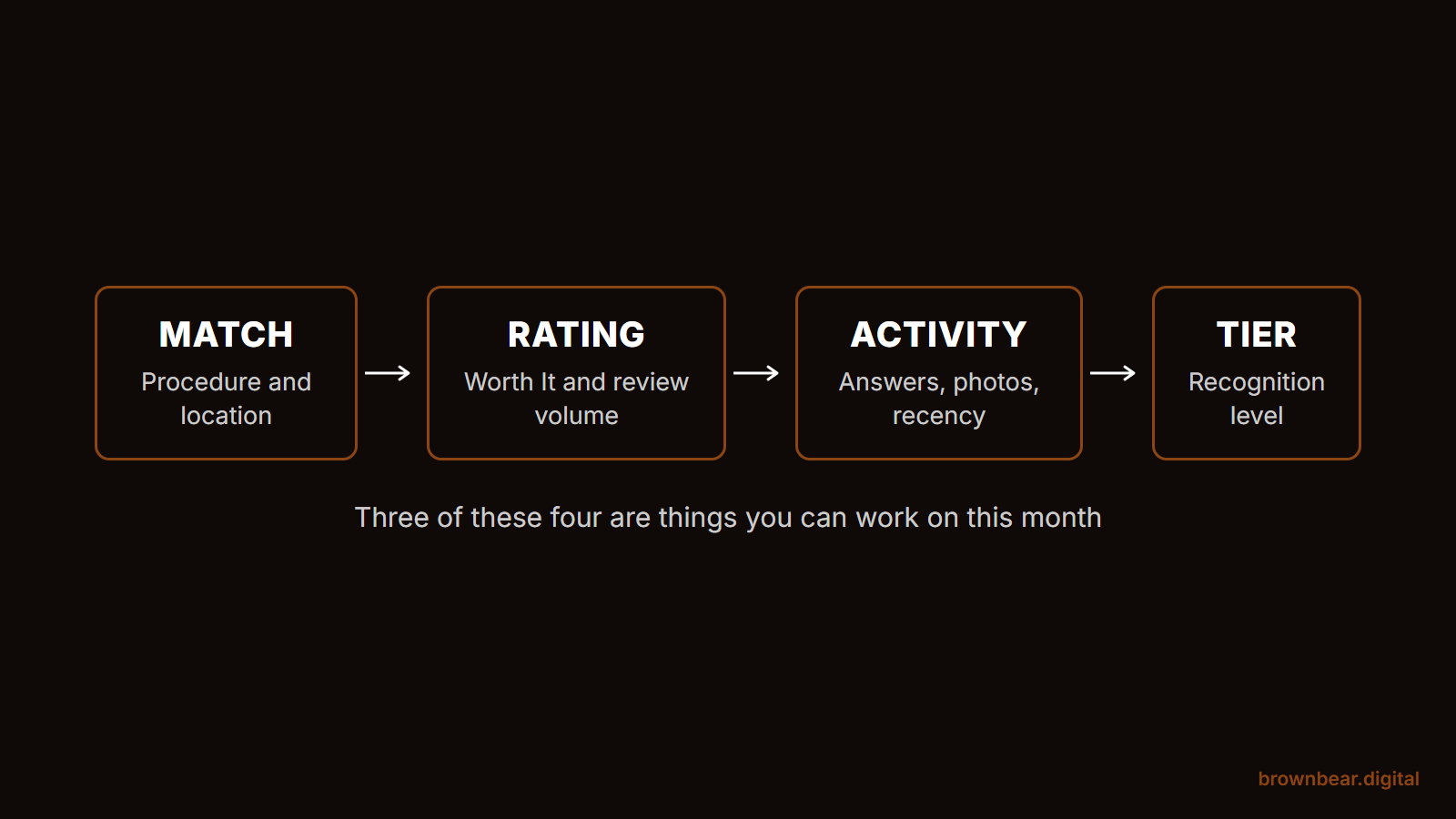 MATCH
Procedure and location

→

RATING
Worth It and review volume

→

ACTIVITY
Answers, photos, recency

→

TIER
Recognition level

Three of these four are things you can work on this month

brownbear.digital